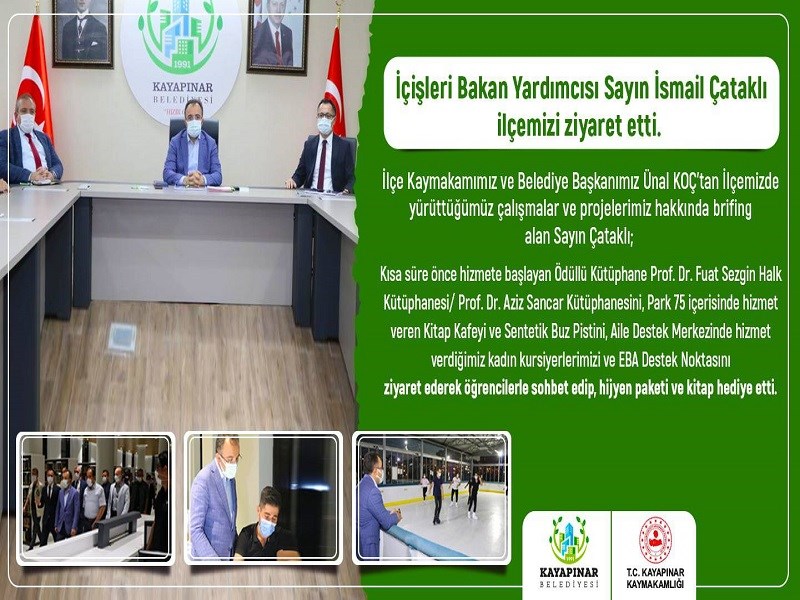 1991
KAYAPINAR
BELEDİYESİ

İçişleri Bakan Yardımcısı Sayın İsmail Çataklı ilçemizi ziyaret etti.

İlçe Kaymakamımız ve Belediye Başkanımız Ünal KOÇ'tan İlçemizde yürüttüğümüz çalışmalar ve projelerimiz hakkında brifing alan Sayın Çataklı;

Kısa süre önce hizmete başlayan Ödüllü Kütüphane Prof. Dr. Fuat Sezgin Halk Kütüphanesi/ Prof. Dr. Aziz Sancar Kütüphanesini, Park 75 içerisinde hizmet veren Kitap Kafeyi ve Sentetik Buz Pistini, Aile Destek Merkezinde hizmet verdiğimiz kadın kursiyerlerimizi ve EBA Destek Noktasını ziyaret ederek öğrencilerle sohbet edip, hijyen paketi ve kitap hediye etti.

KAYAPINAR BELEDİYESİ

T.C. KAYAPINAR KAYMAKAMLIĞI